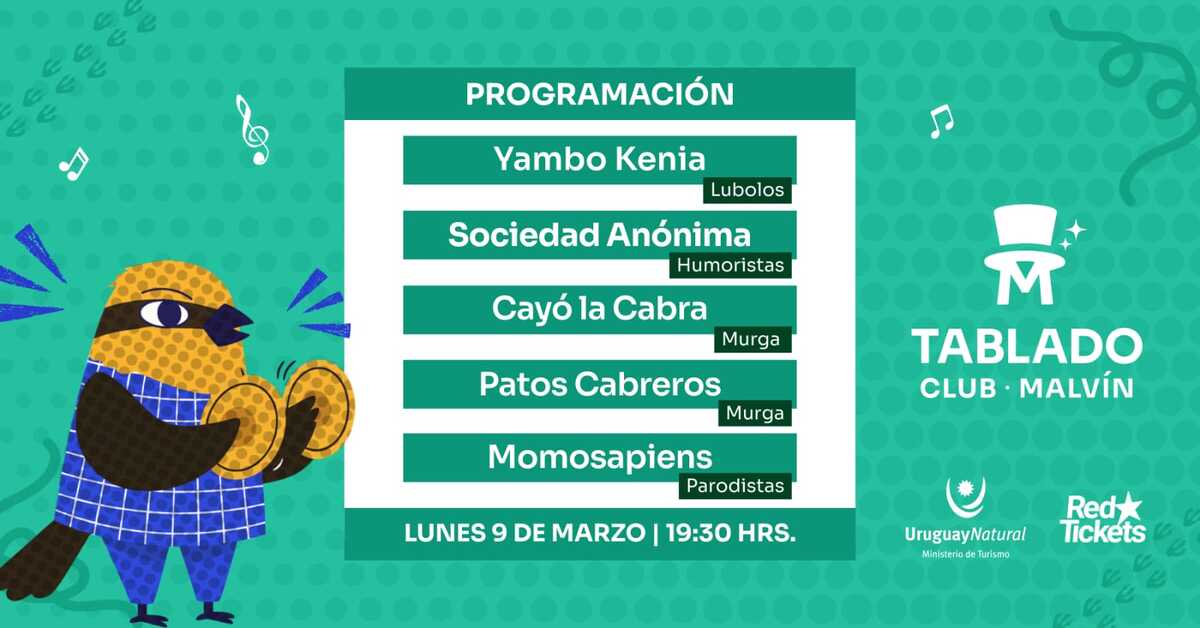 PROGRAMACIÓN

Yambo Kenia
Lubolos

Sociedad Anónima
Humoristas

Cayó la Cabra
Murga

Patos Cabreros
Murga

Momosapiens
Parodistas

LUNES 9 DE MARZO | 19:30 HRS.

M
TABLADO
CLUB · MALVÍN

UruguayNatural
Ministerio de Turismo

Red Tickets